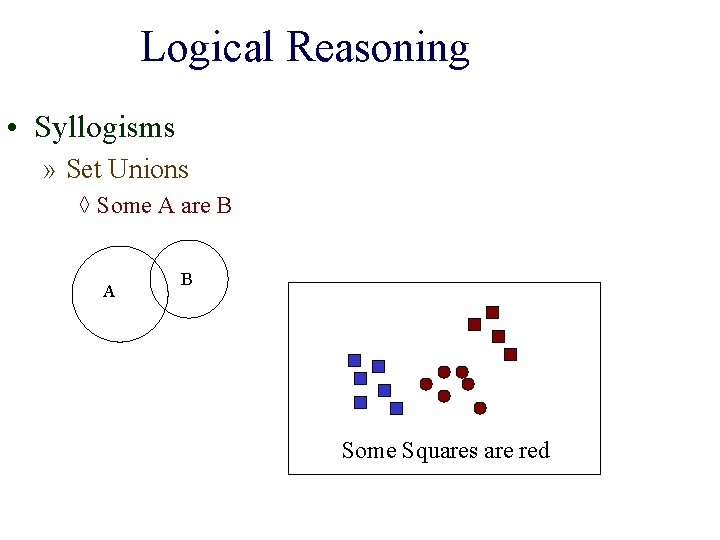 Logical Reasoning

• Syllogisms
» Set Unions
◊ Some A are B

A
B

Some Squares are red